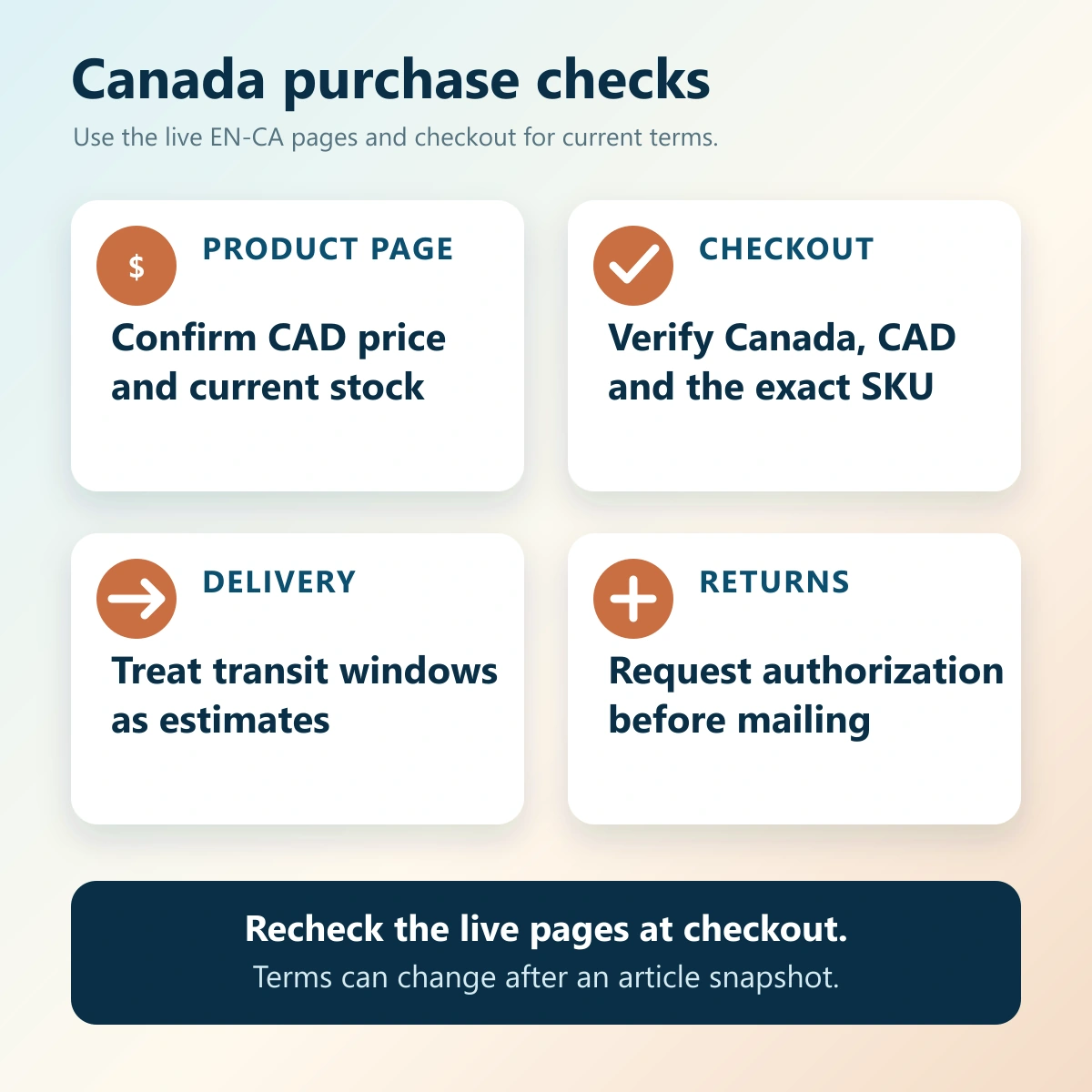 Canada purchase checks

Use the live EN-CA pages and checkout for current terms.

$

PRODUCT PAGE

Confirm CAD price and current stock

CHECKOUT

Verify Canada, CAD and the exact SKU

DELIVERY

Treat transit windows as estimates

RETURNS

Request authorization before mailing

Recheck the live pages at checkout.

Terms can change after an article snapshot.